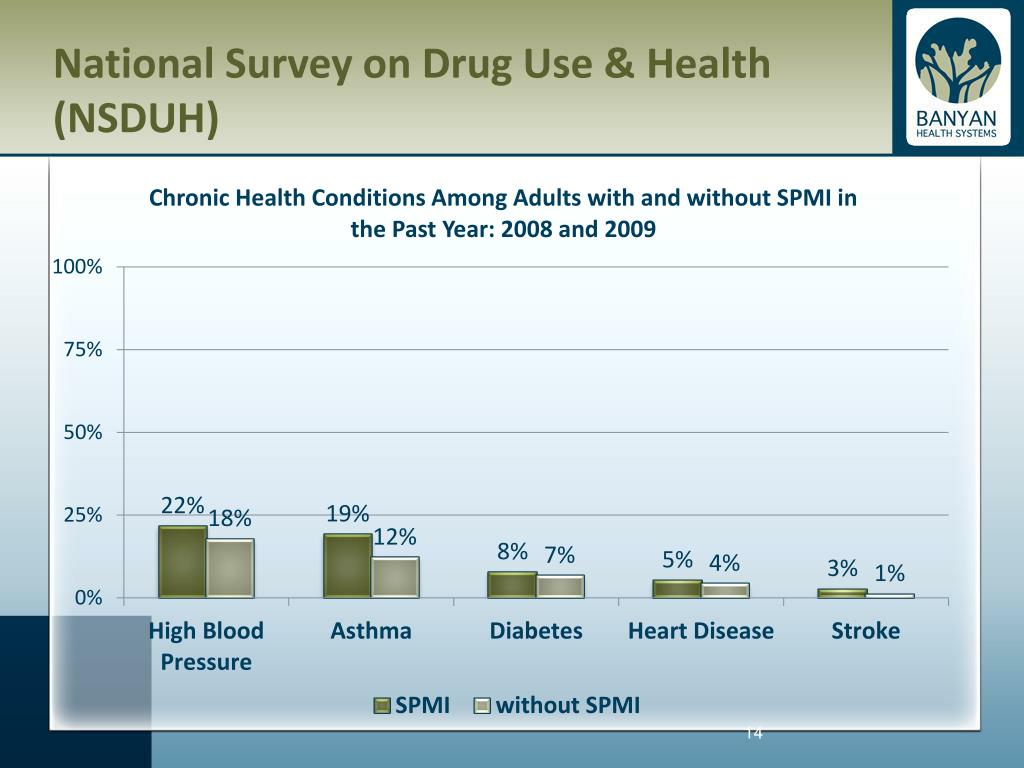 National Survey on Drug Use & Health (NSDUH)

BANYAN
HEALTH SYSTEMS

Chronic Health Conditions Among Adults with and without SPMI in the Past Year: 2008 and 2009

100%
75%
50%
25%
0%

22% 18% 19% 12% 8% 7% 5% 4% 3% 1%

High Blood Pressure
Asthma
Diabetes
Heart Disease
Stroke

SPMI without SPMI

14